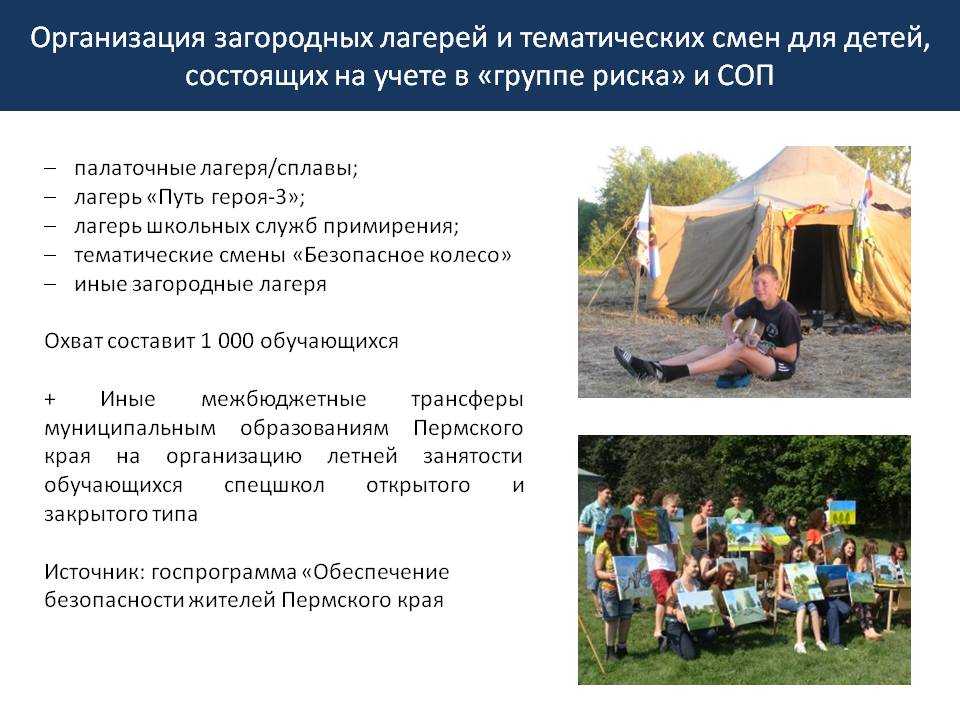 Организация загородных лагерей и тематических смен для детей, состоящих на учете в «группе риска» и СОП

– палаточные лагеря/сплавы;
– лагерь «Путь героя-3»;
– лагерь школьных служб примирения;
– тематические смены «Безопасное колесо»
– иные загородные лагеря

Охват составит 1 000 обучающихся

+ Иные межбюджетные трансферы муниципальным образованиям Пермского края на организацию летней занятости обучающихся спецшкол открытого и закрытого типа

Источник: госпрограмма «Обеспечение безопасности жителей Пермского края